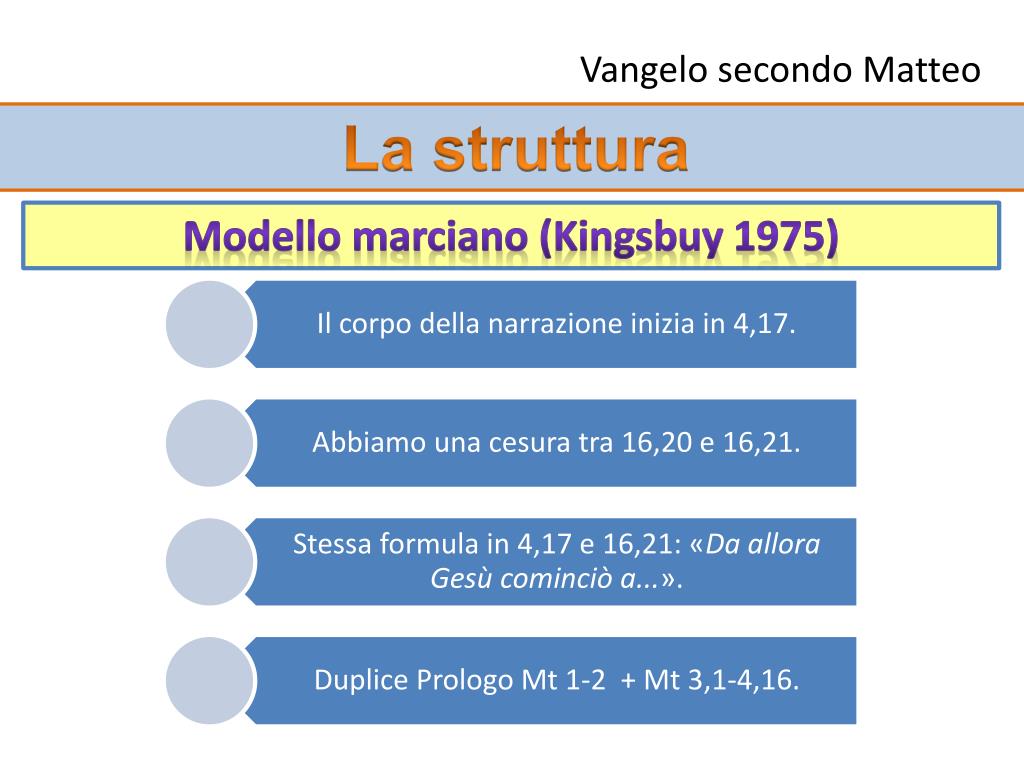 Vangelo secondo Matteo

La struttura

Modello marciano (Kingsbuy 1975)

Il corpo della narrazione inizia in 4,17.

Abbiamo una cesura tra 16,20 e 16,21.

Stessa formula in 4,17 e 16,21: «Da allora Gesù cominciò a...».

Duplice Prologo Mt 1-2 + Mt 3,1-4,16.